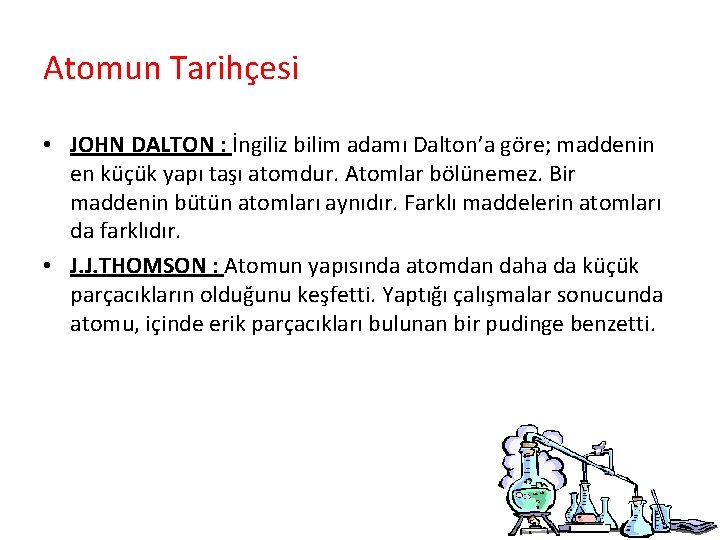 Atomun Tarihçesi

• JOHN DALTON : İngiliz bilim adamı Dalton'a göre; maddenin en küçük yapı taşı atomdur. Atomlar bölünemez. Bir maddenin bütün atomları aynıdır. Farklı maddelerin atomları da farklıdır.

• J.J.THOMSON : Atomun yapısında atomdan daha da küçük parçacıkların olduğunu keşfetti. Yaptığı çalışmalar sonucunda atomu, içinde erik parçacıkları bulunan bir pudinge benzetti.